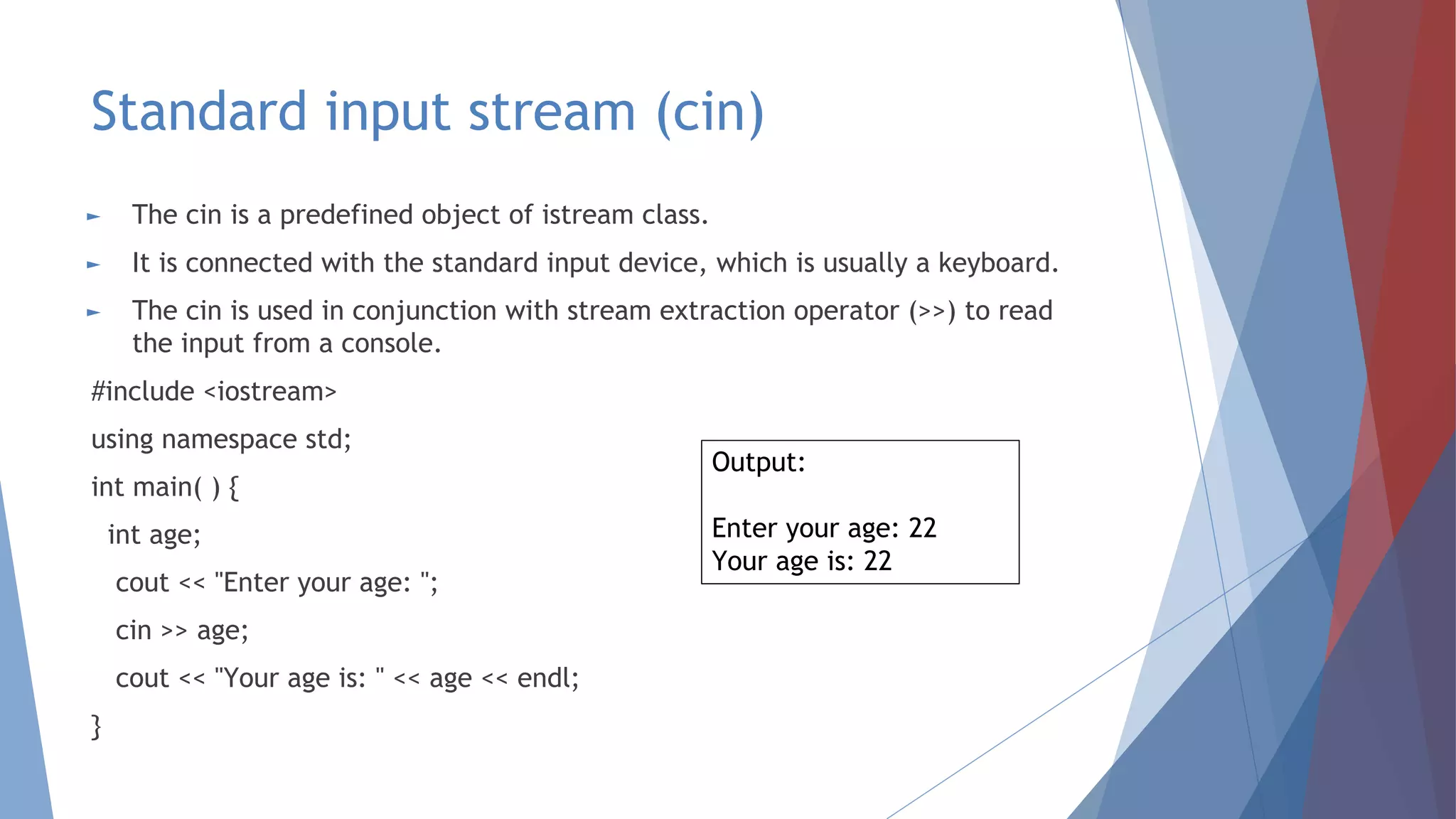 Standard input stream (cin)

► The cin is a predefined object of istream class.

► It is connected with the standard input device, which is usually a keyboard.

► The cin is used in conjunction with stream extraction operator (>>) to read the input from a console.

#include <iostream>

using namespace std;

int main( ) {

int age;

cout << "Enter your age: ";

cin >> age;

cout << "Your age is: " << age << endl;

}

Output:

Enter your age: 22
Your age is: 22